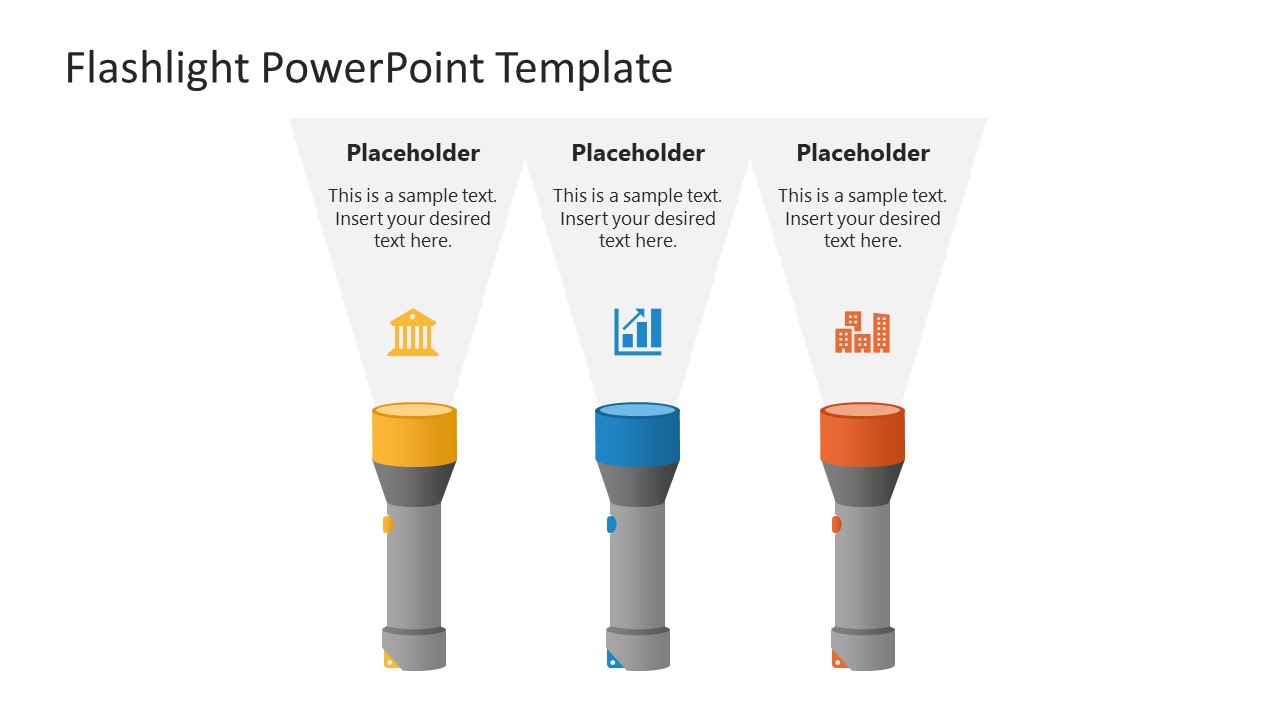 Flashlight PowerPoint Template

Placeholder

This is a sample text. Insert your desired text here.

Placeholder

This is a sample text. Insert your desired text here.

Placeholder

This is a sample text. Insert your desired text here.